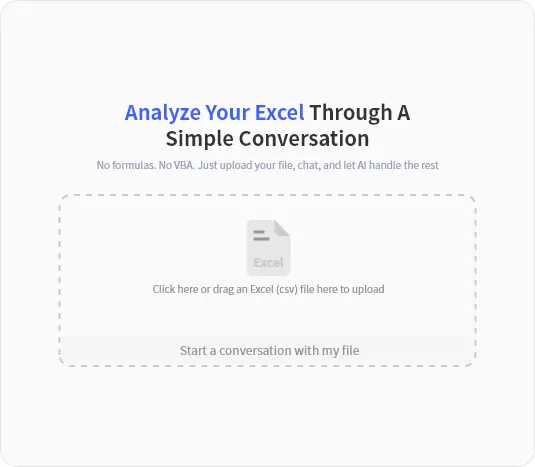 Analyze Your Excel Through A Simple Conversation

No formulas. No VBA. Just upload your file, chat, and let AI handle the rest

Excel

Click here or drag an Excel (csv) file here to upload

Start a conversation with my file